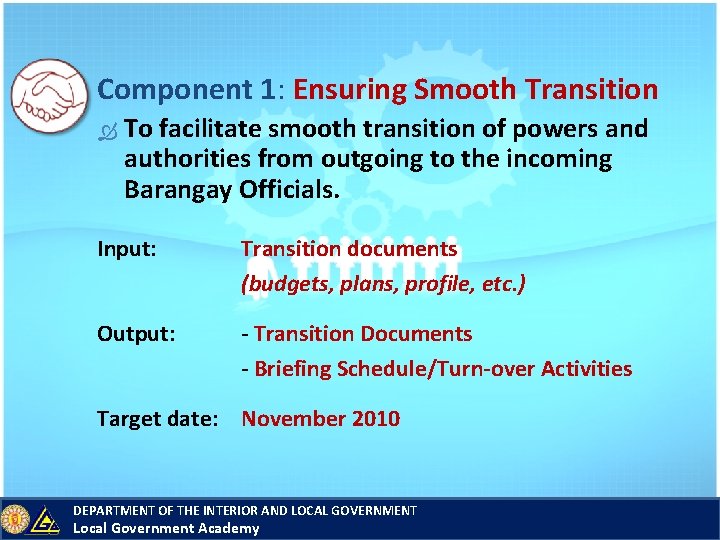 Component 1: Ensuring Smooth Transition

To facilitate smooth transition of powers and authorities from outgoing to the incoming Barangay Officials.

Input: Transition documents (budgets, plans, profile, etc.)

Output: - Transition Documents
- Briefing Schedule/Turn-over Activities

Target date: November 2010

DEPARTMENT OF THE INTERIOR AND LOCAL GOVERNMENT
Local Government Academy